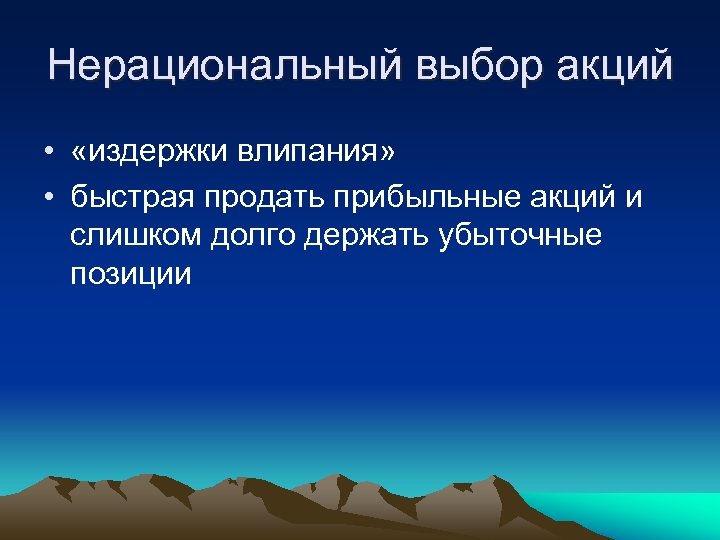 Нерациональный выбор акций

• «издержки влипания»
• быстрая продать прибыльные акций и слишком долго держать убыточные позиции